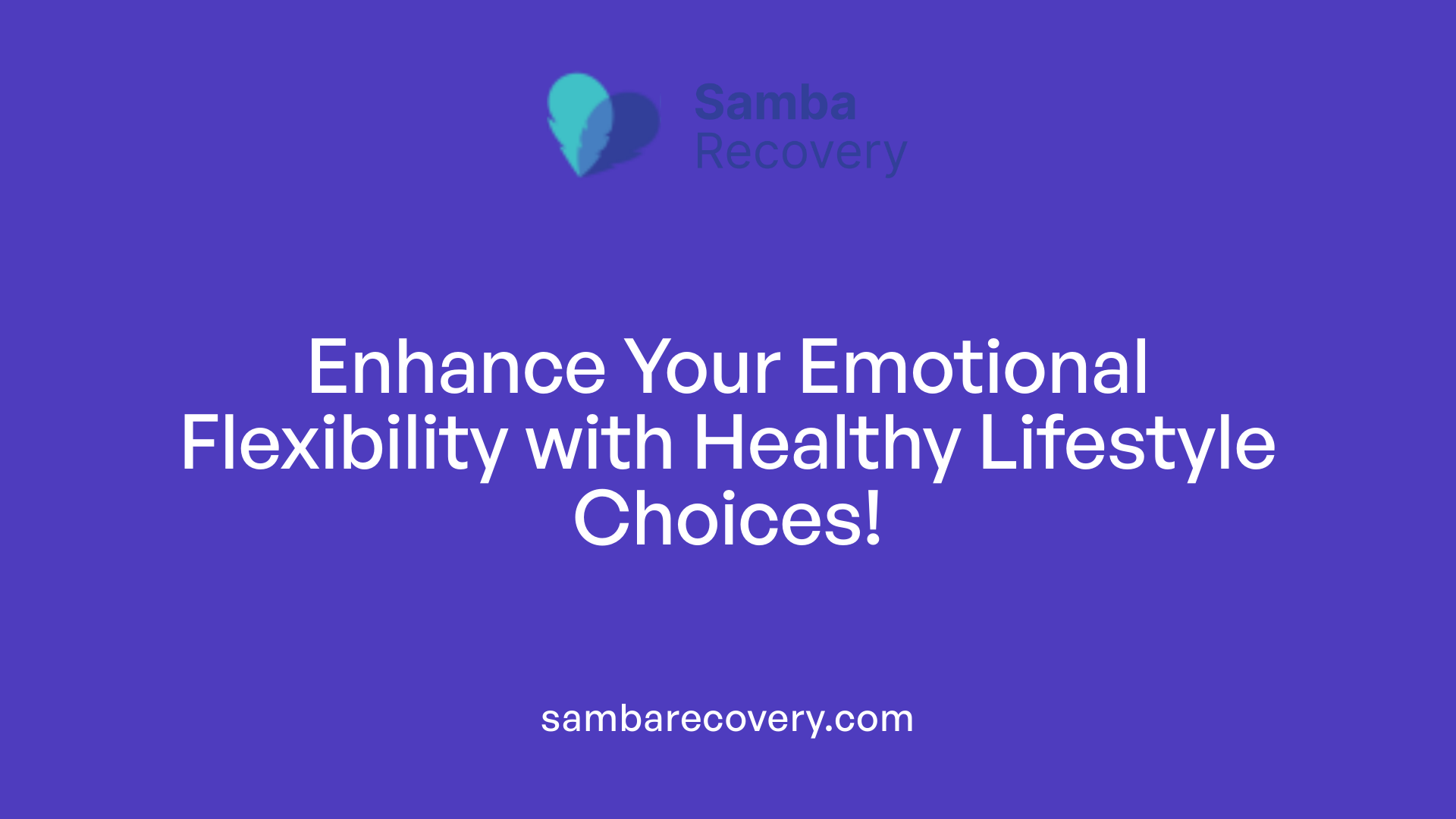 Samba Recovery

Enhance Your Emotional Flexibility with Healthy Lifestyle Choices!

sambarecovery.com